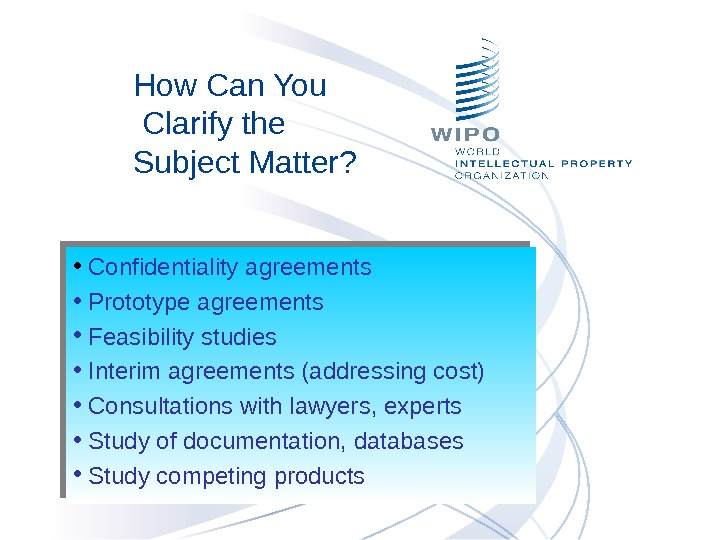 How Can You Clarify the Subject Matter?

WIPO
WORLD
INTELLECTUAL PROPERTY
ORGANIZATION

• Confidentiality agreements
• Prototype agreements
• Feasibility studies
• Interim agreements (addressing cost)
• Consultations with lawyers, experts
• Study of documentation, databases
• Study competing products